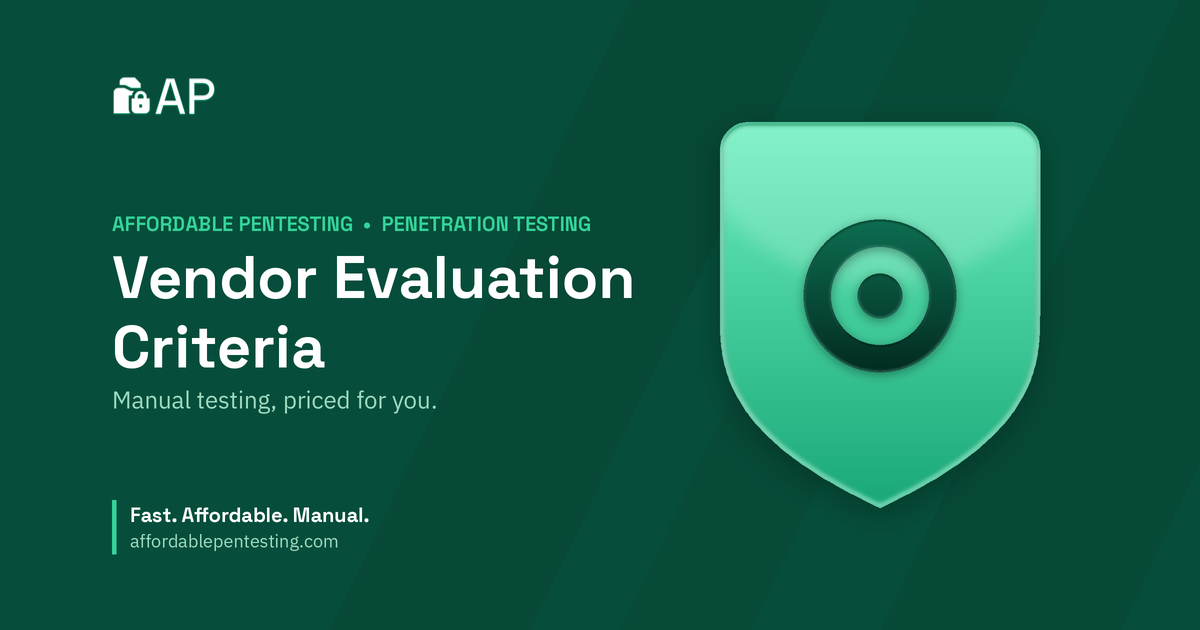 AP

AFFORDABLE PENTESTING • PENETRATION TESTING

Vendor Evaluation Criteria

Manual testing, priced for you.

Fast. Affordable. Manual.
affordablepentesting.com